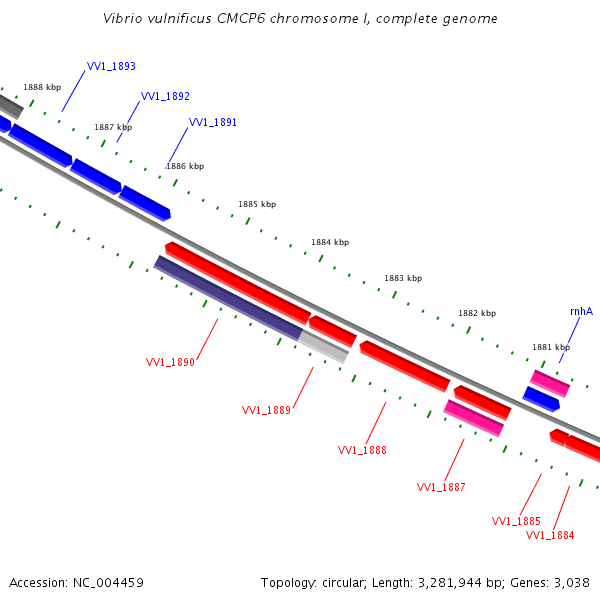 Vibrio vulnificus CMCP6 chromosome I, complete genome

VV1_1893
1888 kbp
VV1_1892
1887 kbp
VV1_1891
1886 kbp
1885 kbp
1884 kbp
1883 kbp
1882 kbp
rnhA
1881 kbp
VV1_1890
VV1_1889
VV1_1888
VV1_1887
VV1_1885
VV1_1884

Accession: NC_004459

Topology: circular; Length: 3,281,944 bp; Genes: 3,038